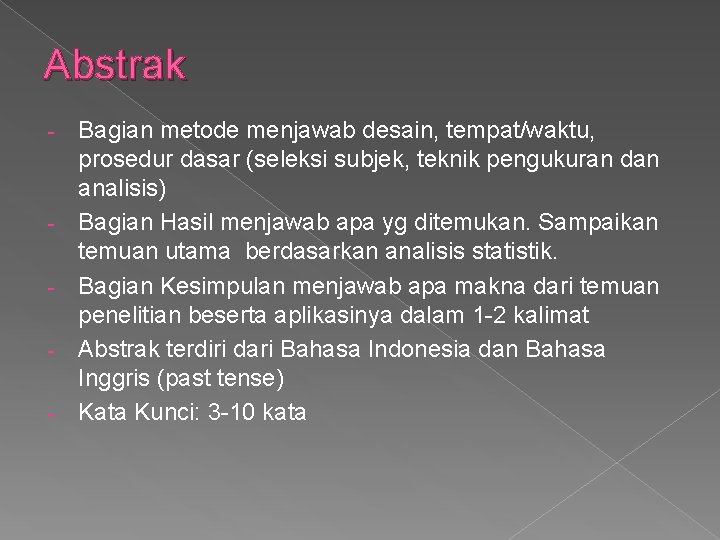 Abstrak

- Bagian metode menjawab desain, tempat/waktu, prosedur dasar (seleksi subjek, teknik pengukuran dan analisis)
- Bagian Hasil menjawab apa yg ditemukan. Sampaikan temuan utama berdasarkan analisis statistik.
- Bagian Kesimpulan menjawab apa makna dari temuan penelitian beserta aplikasinya dalam 1-2 kalimat
- Abstrak terdiri dari Bahasa Indonesia dan Bahasa Inggris (past tense)
- Kata Kunci: 3-10 kata